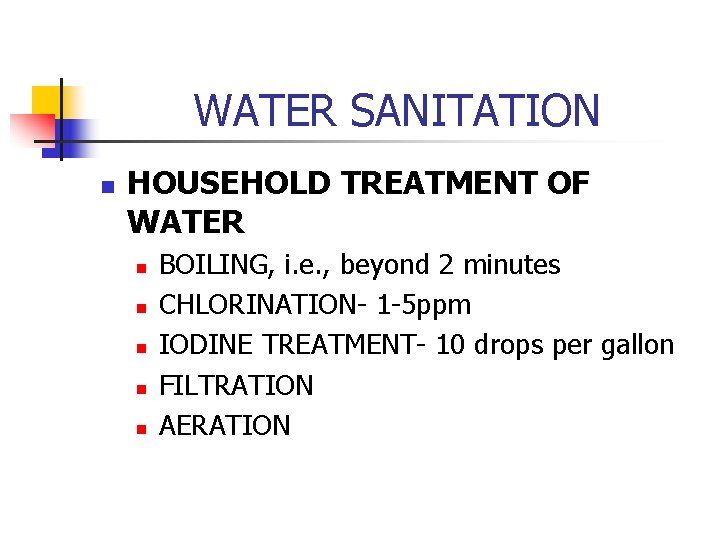 WATER SANITATION

HOUSEHOLD TREATMENT OF WATER

BOILING, i.e., beyond 2 minutes

CHLORINATION- 1-5ppm

IODINE TREATMENT- 10 drops per gallon

FILTRATION

AERATION